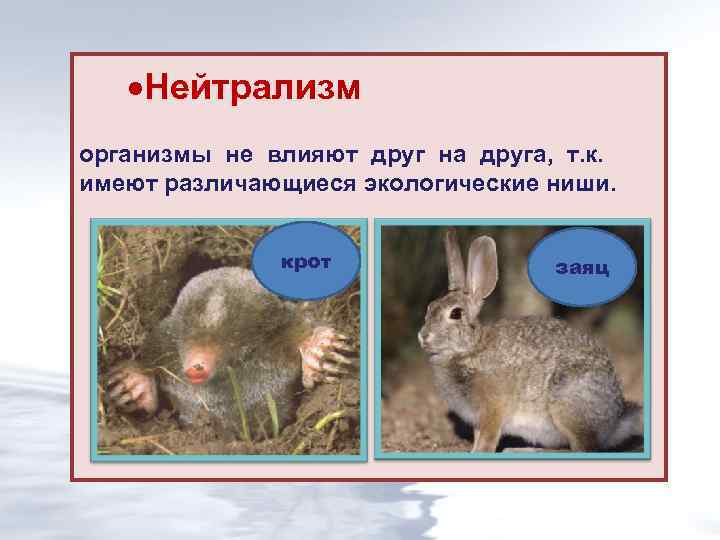 •Нейтрализм

организмы не влияют друг на друга, т.к. имеют различающиеся экологические ниши.

крот

заяц